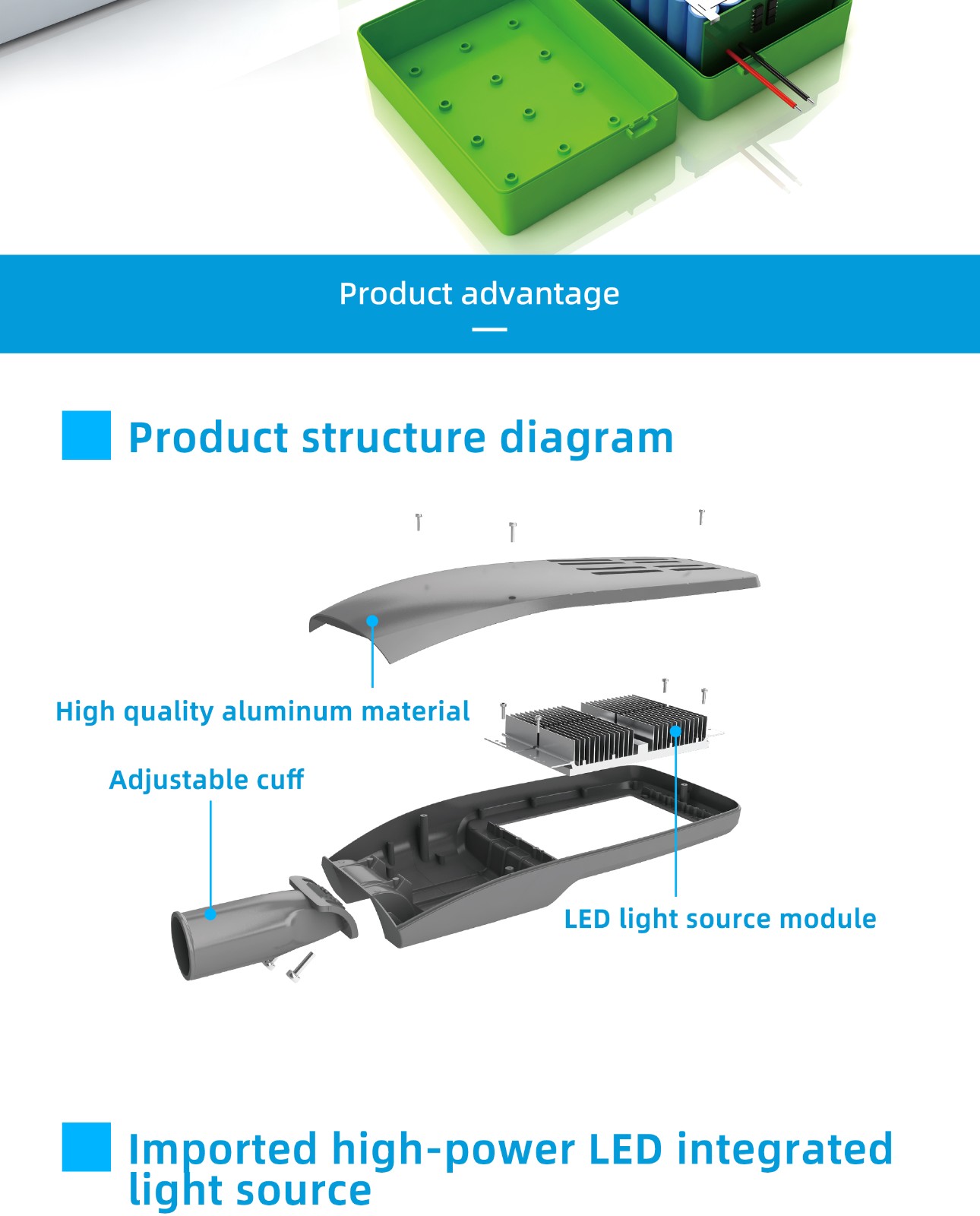 Product advantage

Product structure diagram

High quality aluminum material

Adjustable cuff

LED light source module

Imported high-power LED integrated light source